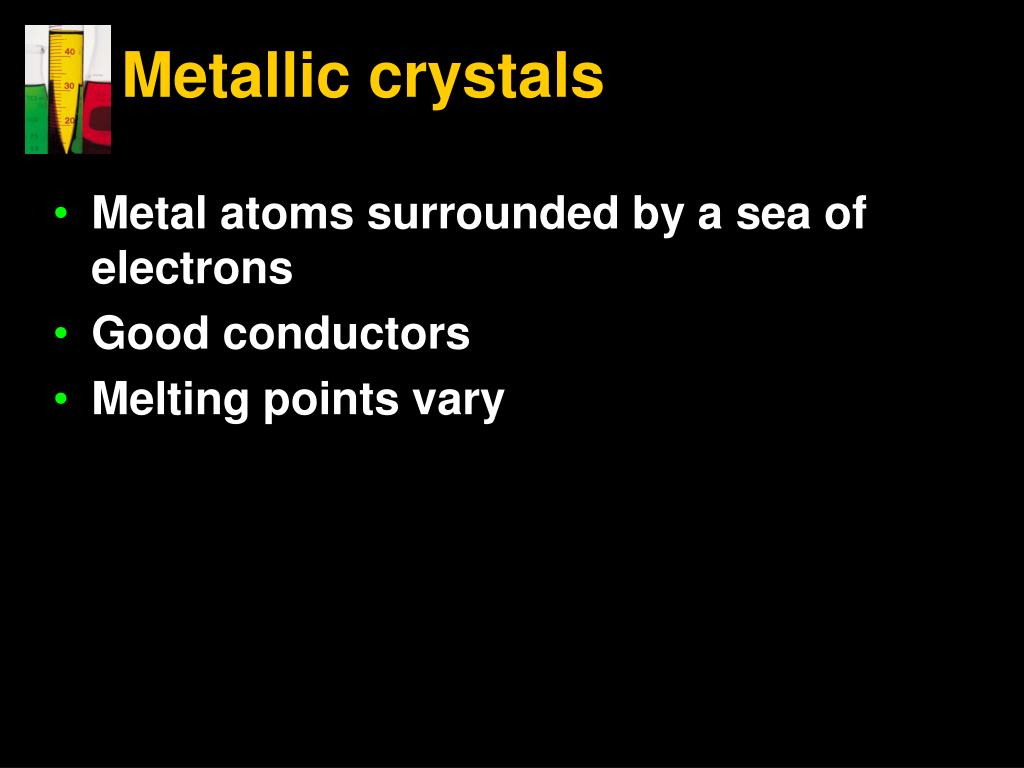 40
30
20

Metallic crystals

• Metal atoms surrounded by a sea of electrons
• Good conductors
• Melting points vary